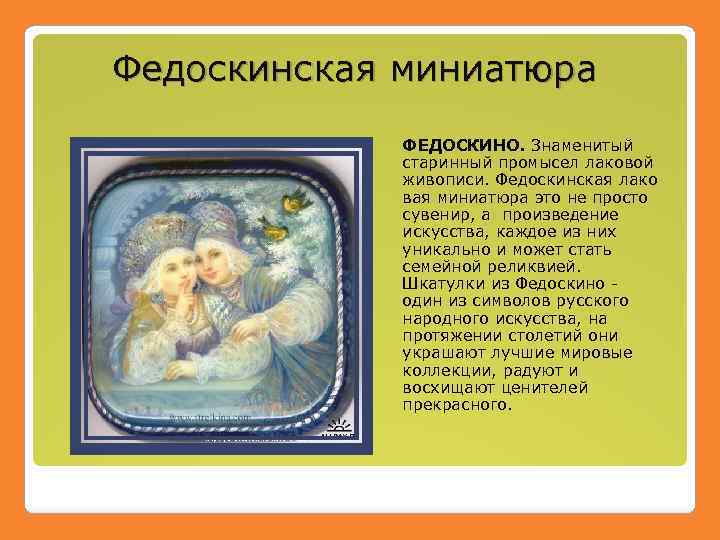 Федоскинская миниатюра

ФЕДОСКИНО. Знаменитый старинный промысел лаковой живописи. Федоскинская лако вая миниатюра это не просто сувенир, а произведение искусства, каждое из них уникально и может стать семейной реликвией. Шкатулки из Федоскино - один из символов русского народного искусства, на протяжении столетий они украшают лучшие мировые коллекции, радуют и восхищают ценителей прекрасного.

www.strelkina.com